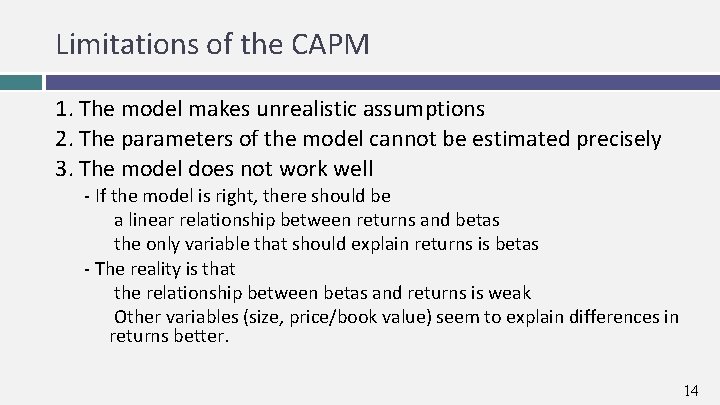 Limitations of the CAPM

1. The model makes unrealistic assumptions
2. The parameters of the model cannot be estimated precisely
3. The model does not work well

- If the model is right, there should be
a linear relationship between returns and betas
the only variable that should explain returns is betas

- The reality is that
the relationship between betas and returns is weak
Other variables (size, price/book value) seem to explain differences in returns better.

14